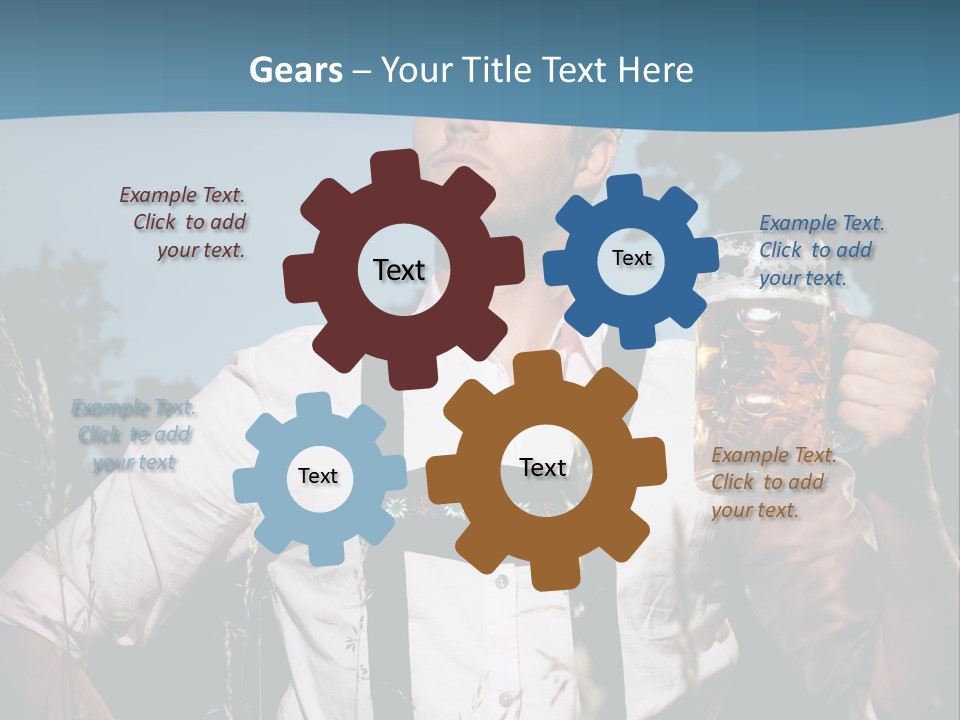 Gears – Your Title Text Here

Example Text. Click to add your text.

Text

Text

Example Text. Click to add your text.

Example Text. Click to add your text

Text

Text

Example Text. Click to add your text.